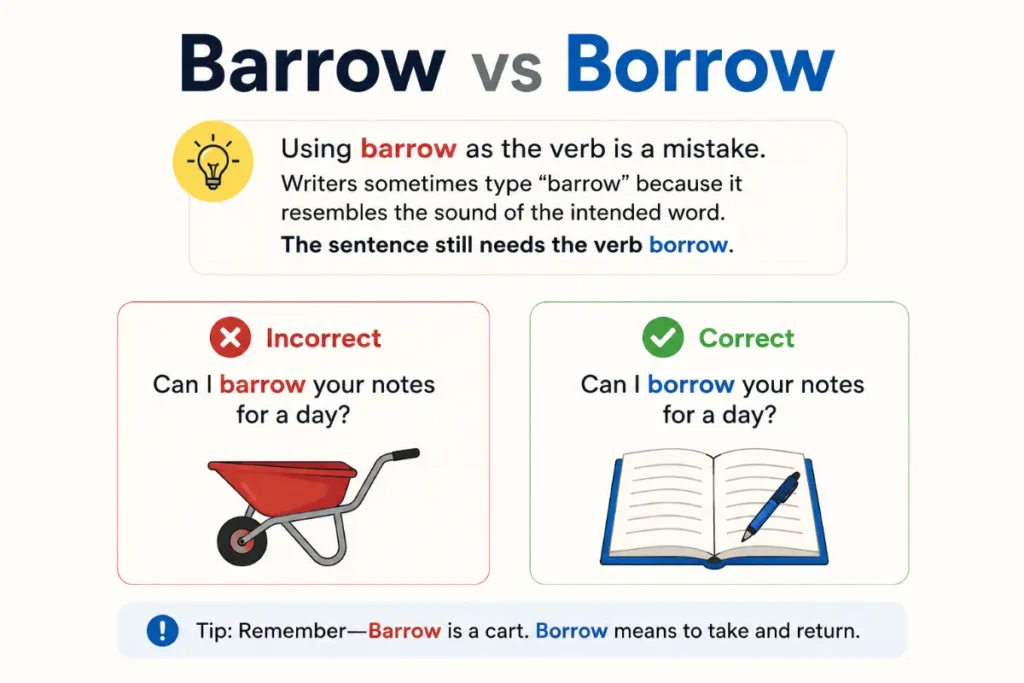 Barrow vs Borrow

Using barrow as the verb is a mistake.
Writers sometimes type “barrow” because it resembles the sound of the intended word.
The sentence still needs the verb borrow.

Incorrect
Can I barrow your notes for a day?

Correct
Can I borrow your notes for a day?

Tip: Remember—Barrow is a cart. Borrow means to take and return.